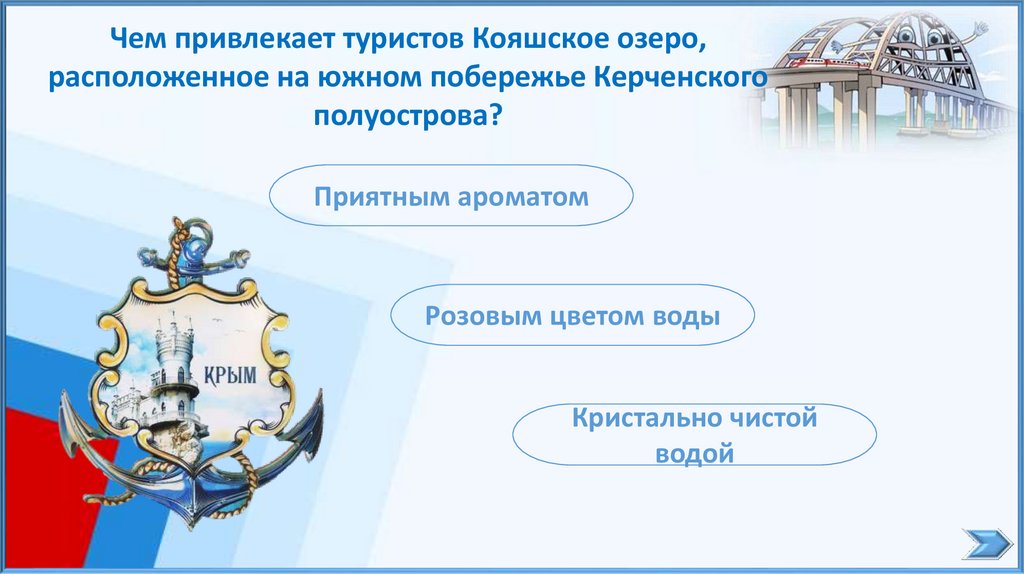 Чем привлекает туристов Кояшское озеро, расположенное на южном побережье Керченского полуострова?

Приятным ароматом

Розовым цветом воды

Кристально чистой водой

КРЫМ